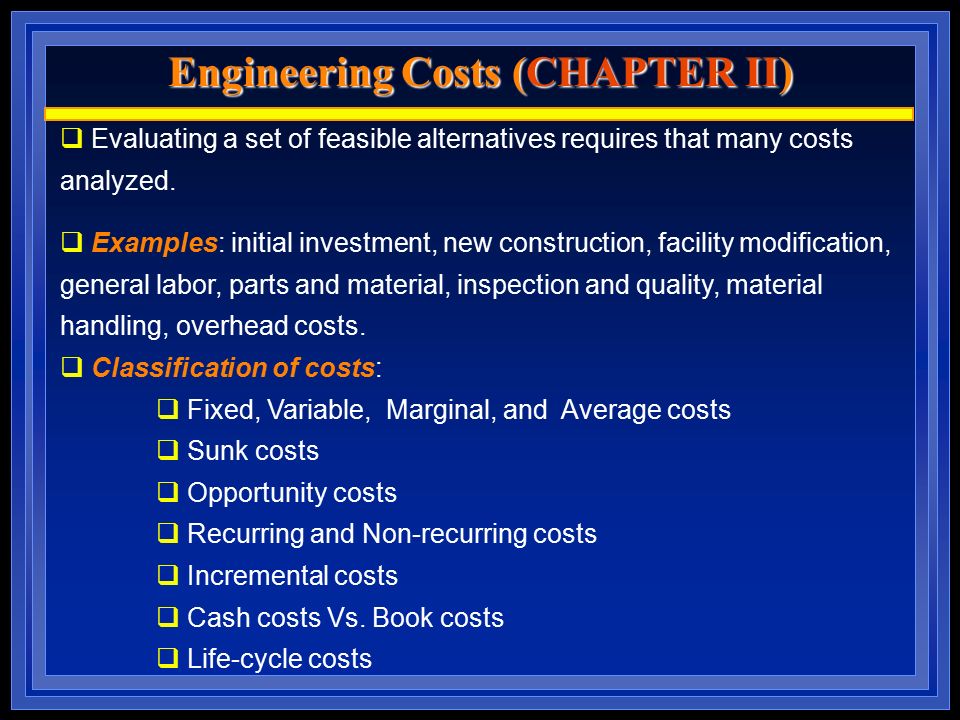 Engineering Costs (CHAPTER II)

❑ Evaluating a set of feasible alternatives requires that many costs analyzed.

❑ Examples: initial investment, new construction, facility modification, general labor, parts and material, inspection and quality, material handling, overhead costs.

❑ Classification of costs:

❑ Fixed, Variable, Marginal, and Average costs

❑ Sunk costs

❑ Opportunity costs

❑ Recurring and Non-recurring costs

❑ Incremental costs

❑ Cash costs Vs. Book costs

❑ Life-cycle costs